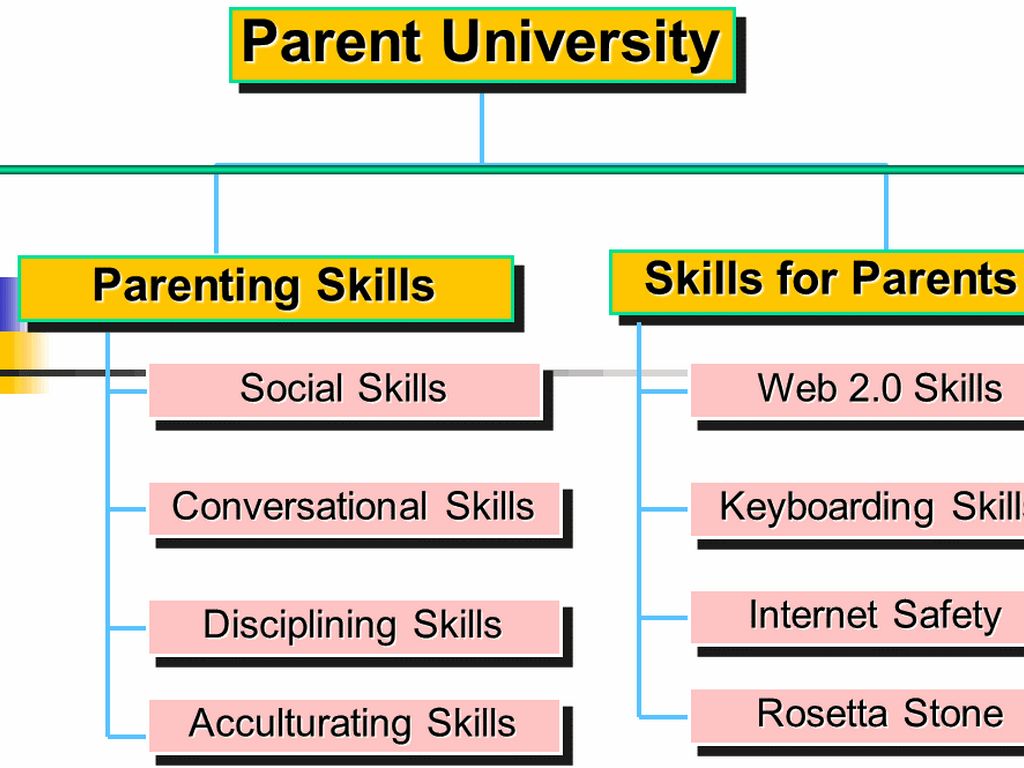 Parent University

Parenting Skills

Social Skills

Conversational Skills

Disciplining Skills

Acculturating Skills

Skills for Parents

Web 2.0 Skills

Keyboarding Skills

Internet Safety

Rosetta Stone